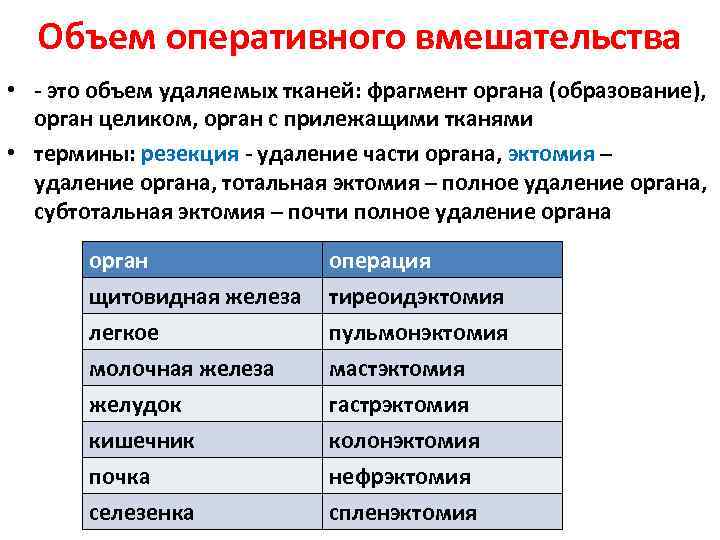 Объем оперативного вмешательства

• - это объем удаляемых тканей: фрагмент органа (образование), орган целиком, орган с прилежащими тканями

• термины: резекция - удаление части органа, эктомия – удаление органа, тотальная эктомия – полное удаление органа, субтотальная эктомия – почти полное удаление органа

| орган | операция |
|---|---|
| щитовидная железа | тиреоидэктомия |
| легкое | пульмонэктомия |
| молочная железа | мастэктомия |
| желудок | гастрэктомия |
| кишечник | колонэктомия |
| почка | нефрэктомия |
| селезенка | спленэктомия |